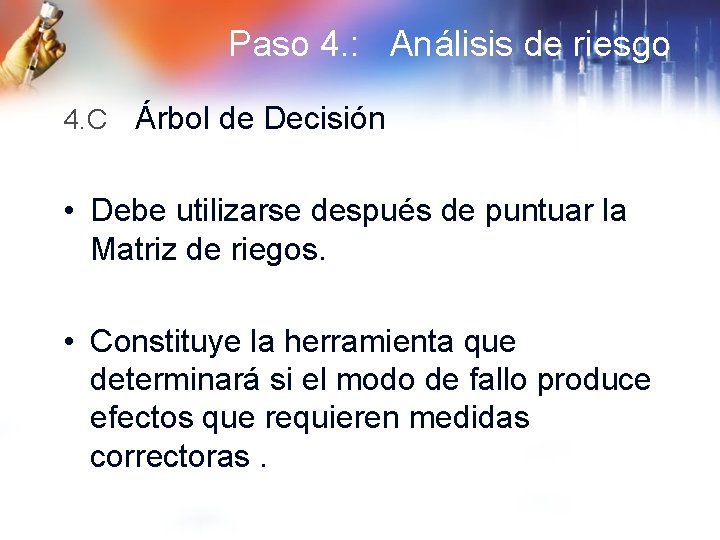 Paso 4.: Análisis de riesgo

4.C Árbol de Decisión

• Debe utilizarse después de puntuar la Matriz de riegos.

• Constituye la herramienta que determinará si el modo de fallo produce efectos que requieren medidas correctoras .